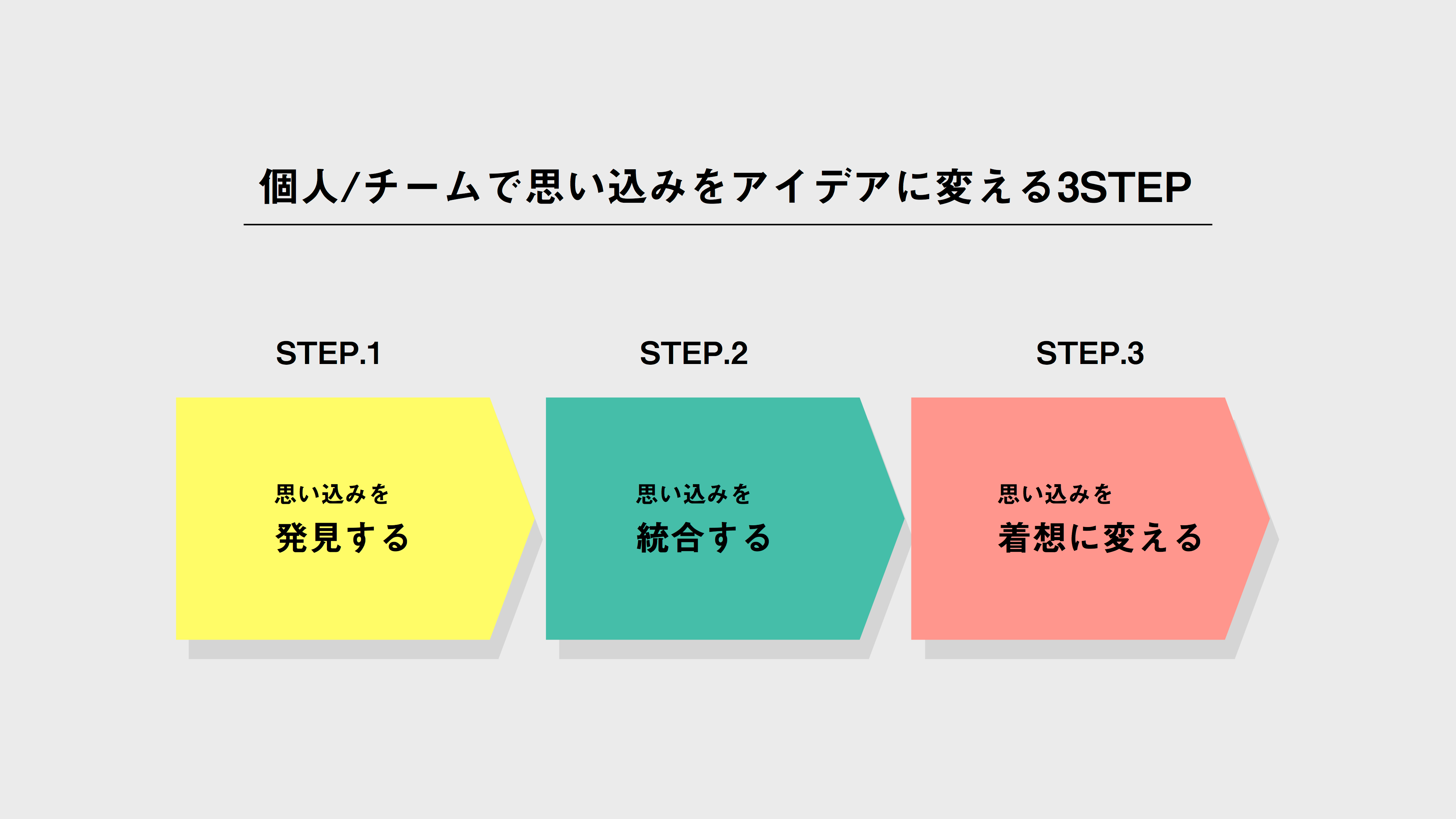 個人/チームで思い込みをアイデアに変える3STEP

STEP.1

思い込みを
発見する

STEP.2

思い込みを
統合する

STEP.3

思い込みを
着想に変える